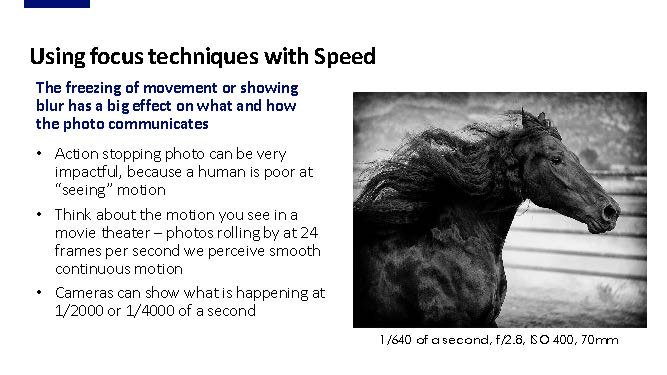 Using focus techniques with Speed

The freezing of movement or showing blur has a big effect on what and how the photo communicates

• Action stopping photo can be very impactful, because a human is poor at "seeing" motion

• Think about the motion you see in a movie theater – photos rolling by at 24 frames per second we perceive smooth continuous motion

• Cameras can show what is happening at 1/2000 or 1/4000 of a second

1/640 of a second, f/2.8, ISO 400, 70mm